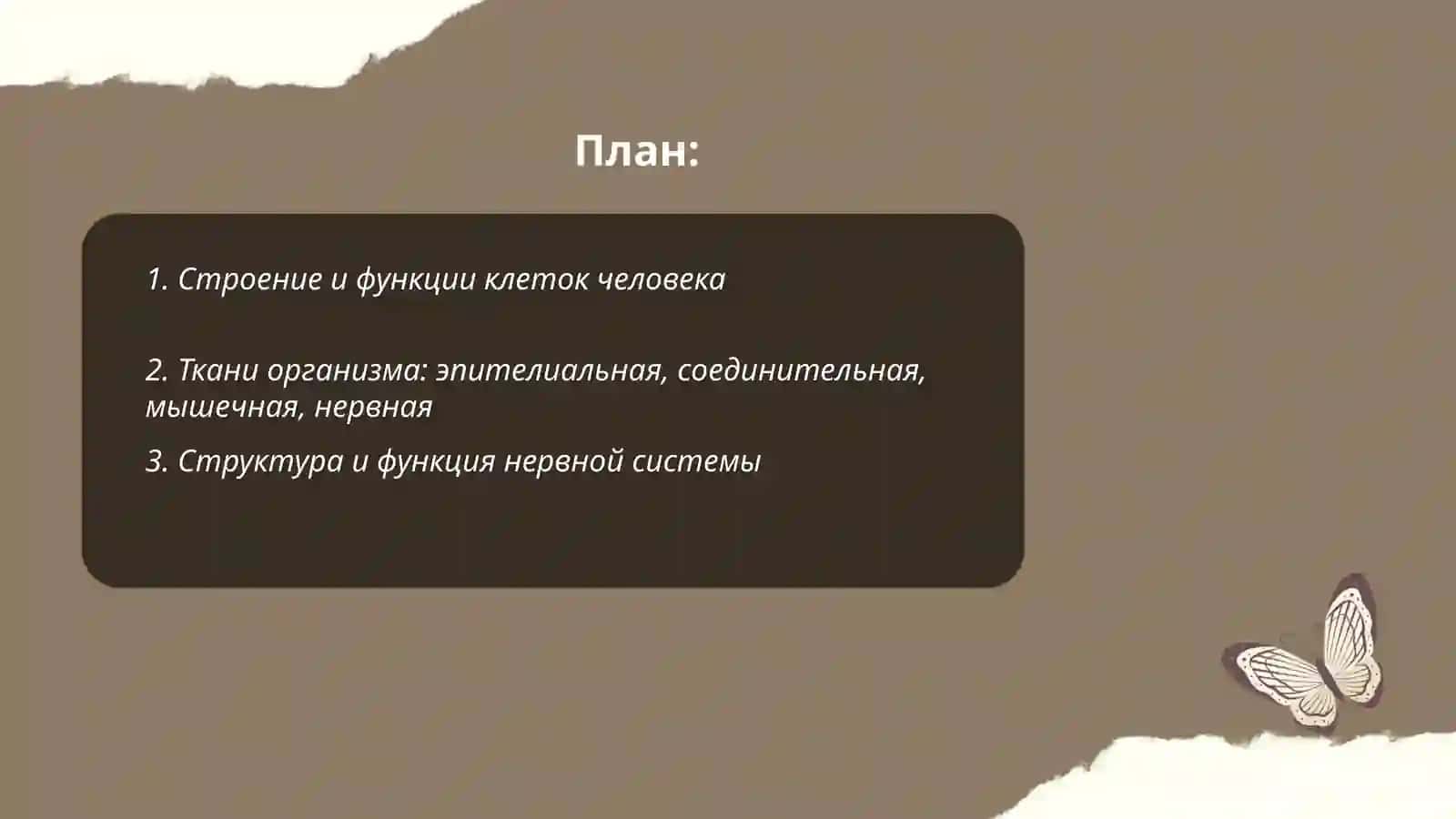 План:

1. Строение и функции клеток человека

2. Ткани организма: эпителиальная, соединительная, мышечная, нервная

3. Структура и функция нервной системы